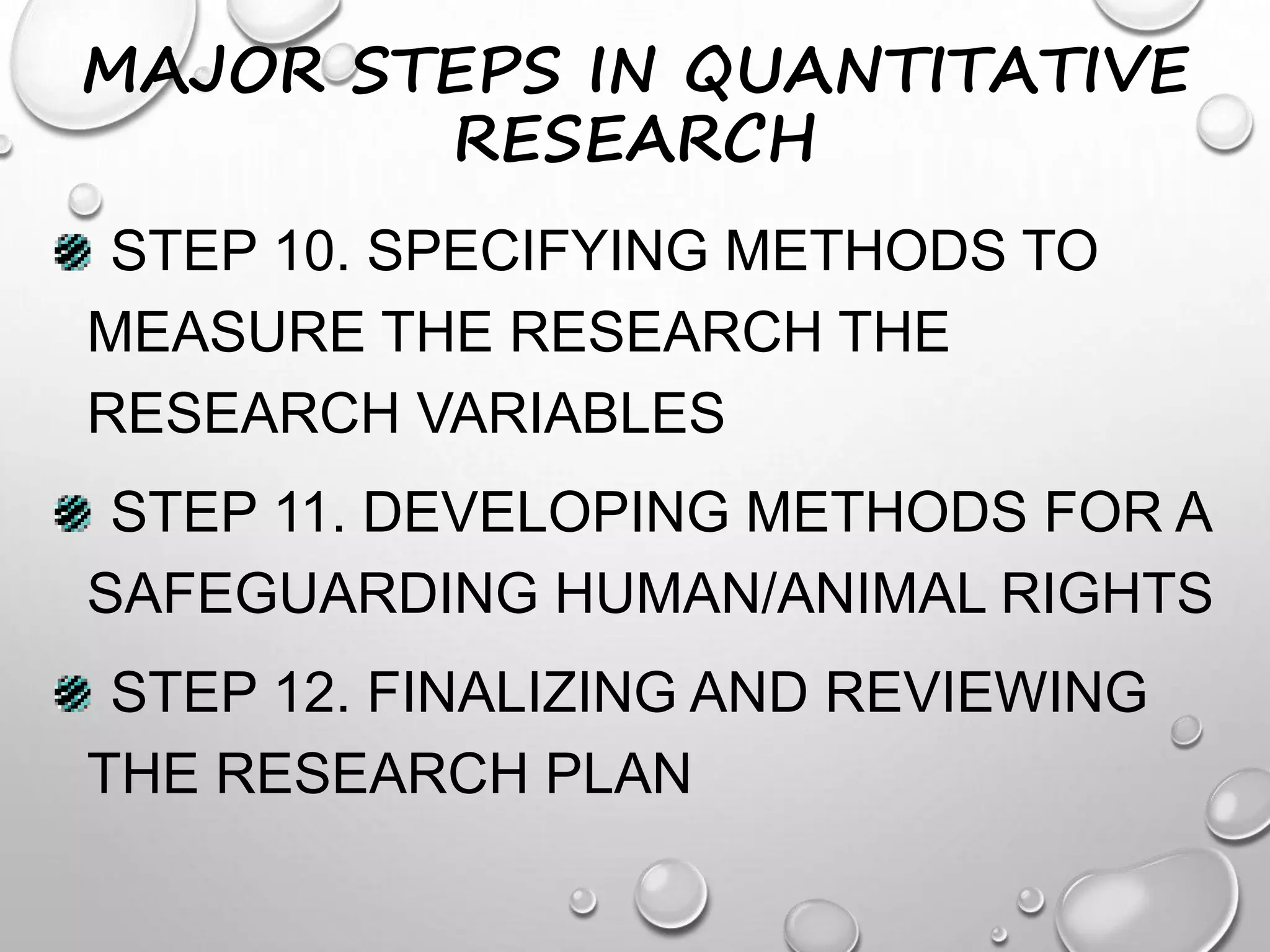 MAJOR STEPS IN QUANTITATIVE RESEARCH

STEP 10. SPECIFYING METHODS TO MEASURE THE RESEARCH THE RESEARCH VARIABLES

STEP 11. DEVELOPING METHODS FOR A SAFEGUARDING HUMAN/ANIMAL RIGHTS

STEP 12. FINALIZING AND REVIEWING THE RESEARCH PLAN